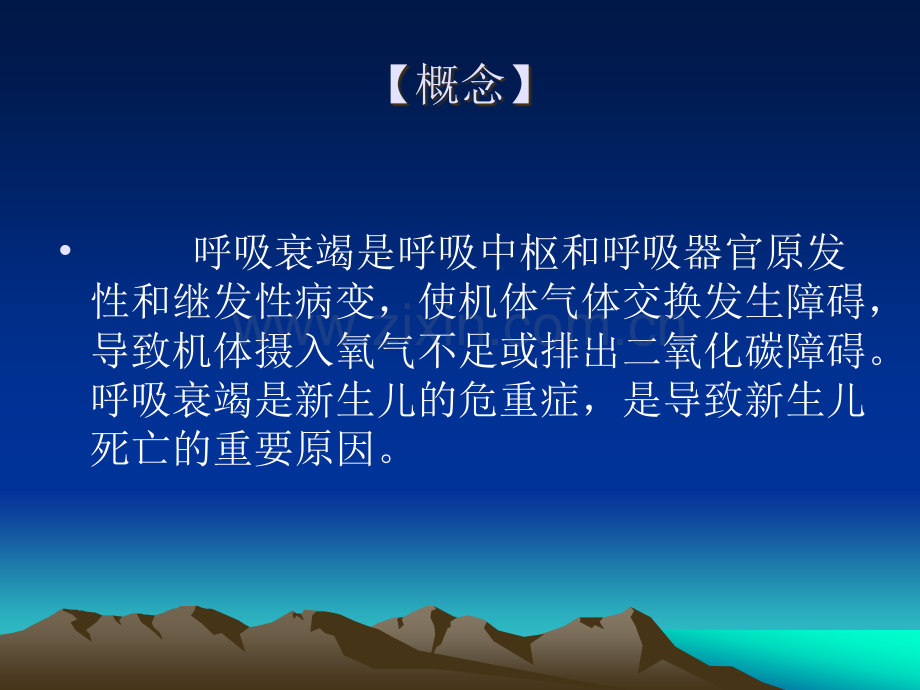 【概念】

• 呼吸衰竭是呼吸中枢和呼吸器官原发性和继发性病变，使机体气体交换发生障碍，导致机体摄入氧气不足或排出二氧化碳障碍。呼吸衰竭是新生儿的危重症，是导致新生儿死亡的重要原因。

www.zixin.com.cn